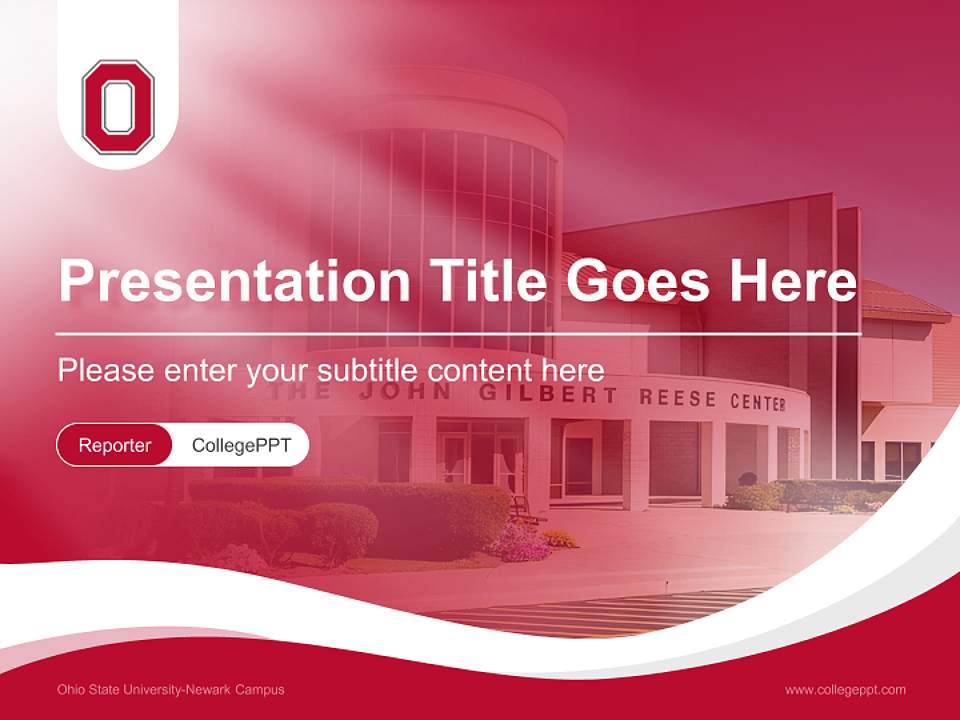 O

Presentation Title Goes Here

Please enter your subtitle content here

THE JOHN GILBERT REESE CENTER

Reporter CollegePPT

Ohio State University-Newark Campus

www.collegeppt.com